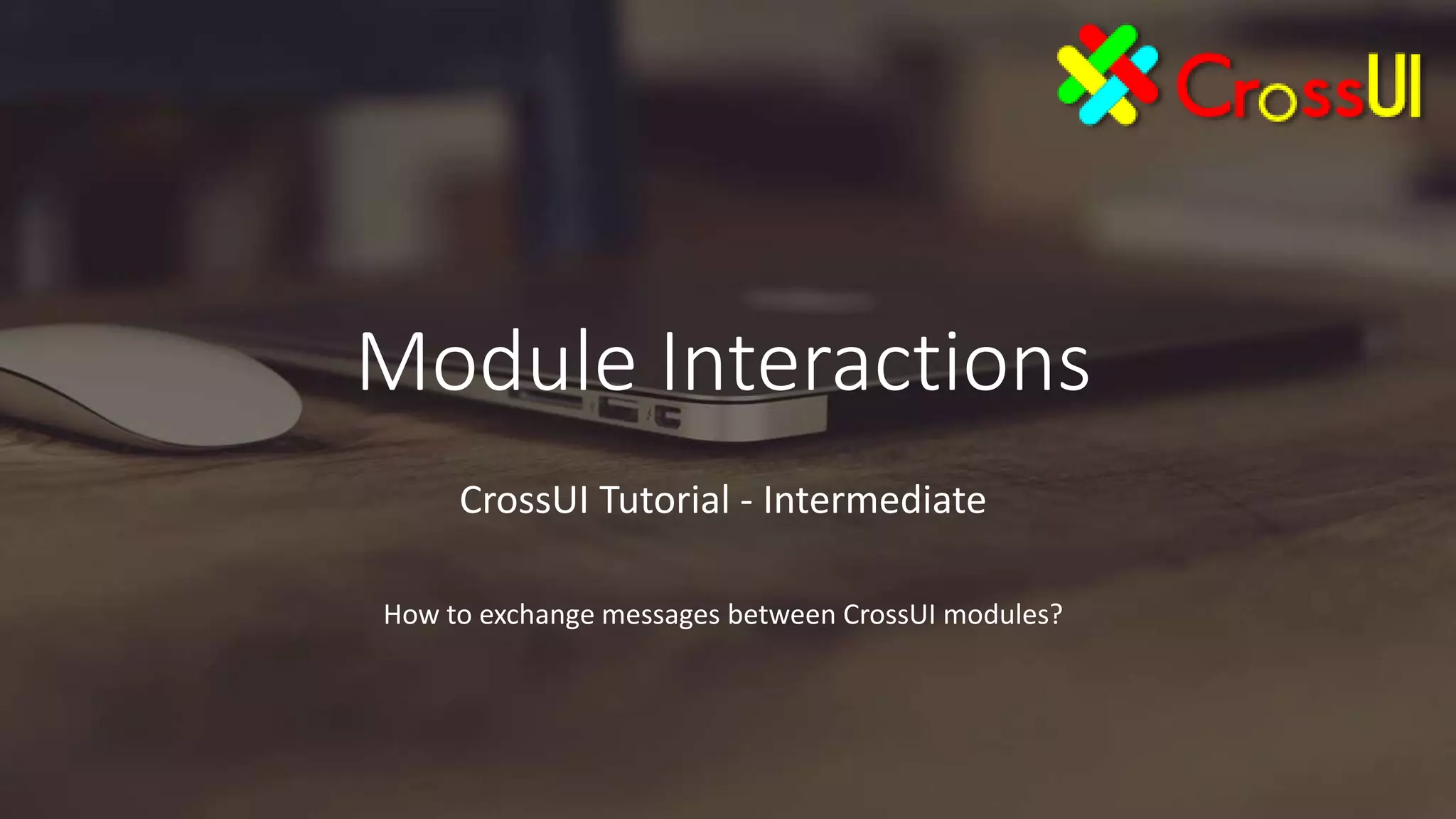 CrossUI

Module Interactions

CrossUI Tutorial - Intermediate

How to exchange messages between CrossUI modules?